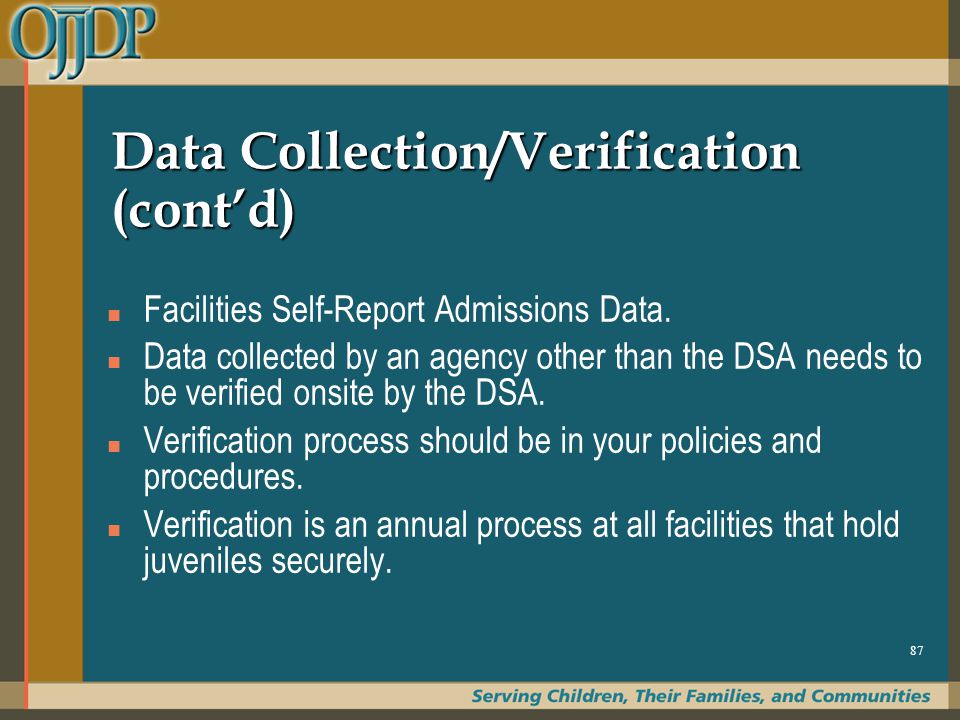 OJJDP

Data Collection/Verification (cont'd)

- Facilities Self-Report Admissions Data.
- Data collected by an agency other than the DSA needs to be verified onsite by the DSA.
- Verification process should be in your policies and procedures.
- Verification is an annual process at all facilities that hold juveniles securely.

87

Serving Children, Their Families, and Communities